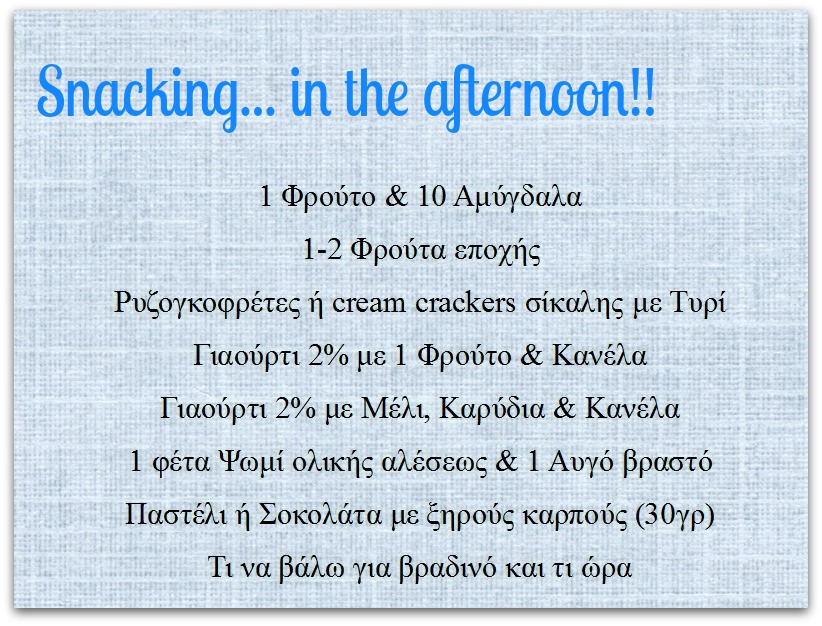 Snacking... in the afternoon!!

1 Φρούτο & 10 Αμύγδαλα

1-2 Φρούτα εποχής

Ρυζογκοφρέτες ή cream crackers σίκαλης με Τυρί

Γιαούρτι 2% με 1 Φρούτο & Κανέλα

Γιαούρτι 2% με Μέλι, Καρύδια & Κανέλα

1 φέτα Ψωμί ολικής αλέσεως & 1 Αυγό βραστό

Παστέλι ή Σοκολάτα με ξηρούς καρπούς (30γρ)

Τι να βάλω για βραδινό και τι ώρα